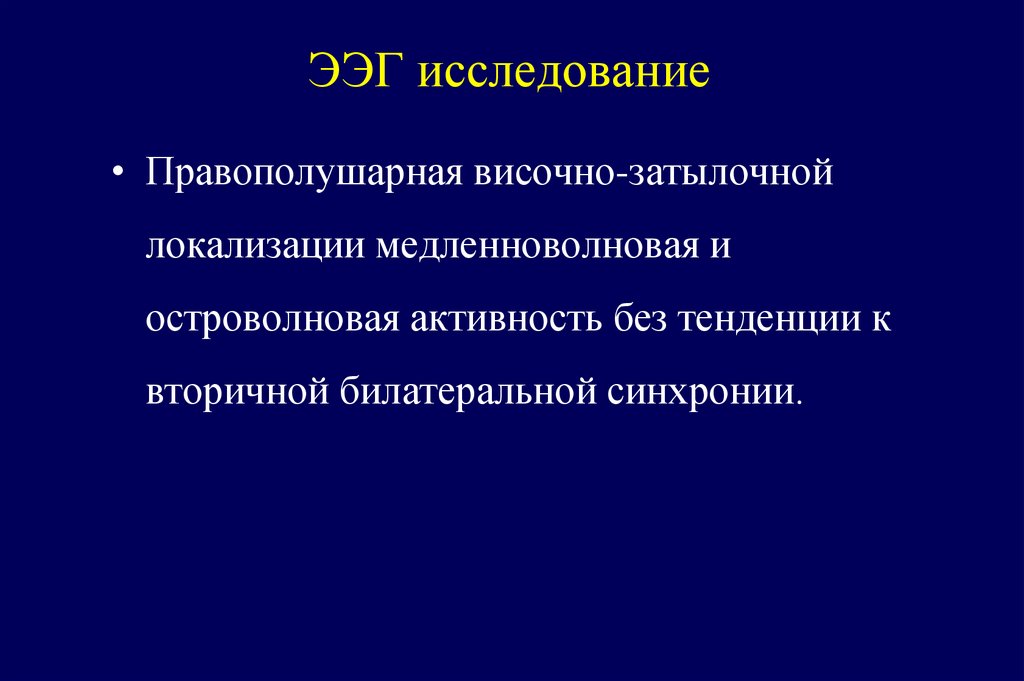 ЭЭГ исследование

• Правополушарная височно-затылочной локализации медленноволновая и островолновая активность без тенденции к вторичной билатеральной синхронии.